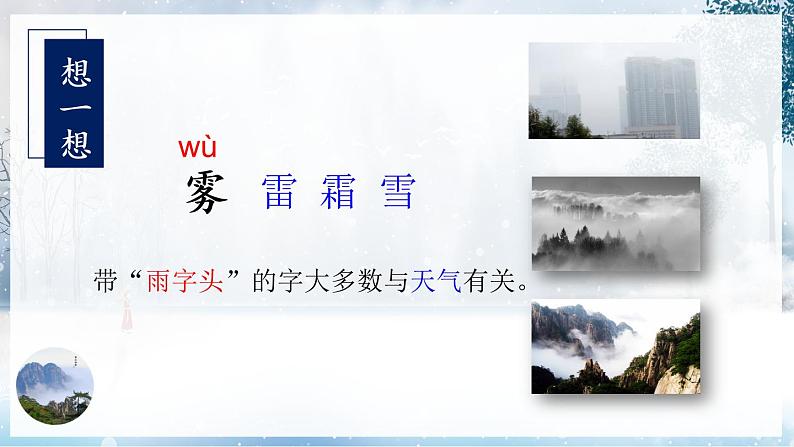 想一想

wù
雾 雷 霜 雪

带“雨字头”的字大多数与天气有关。